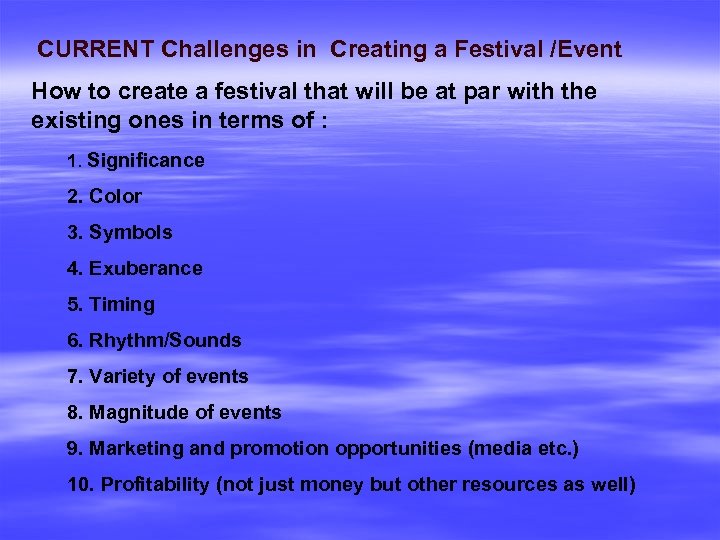 CURRENT Challenges in Creating a Festival /Event

How to create a festival that will be at par with the existing ones in terms of :

1. Significance
2. Color
3. Symbols
4. Exuberance
5. Timing
6. Rhythm/Sounds
7. Variety of events
8. Magnitude of events
9. Marketing and promotion opportunities (media etc.)
10. Profitability (not just money but other resources as well)